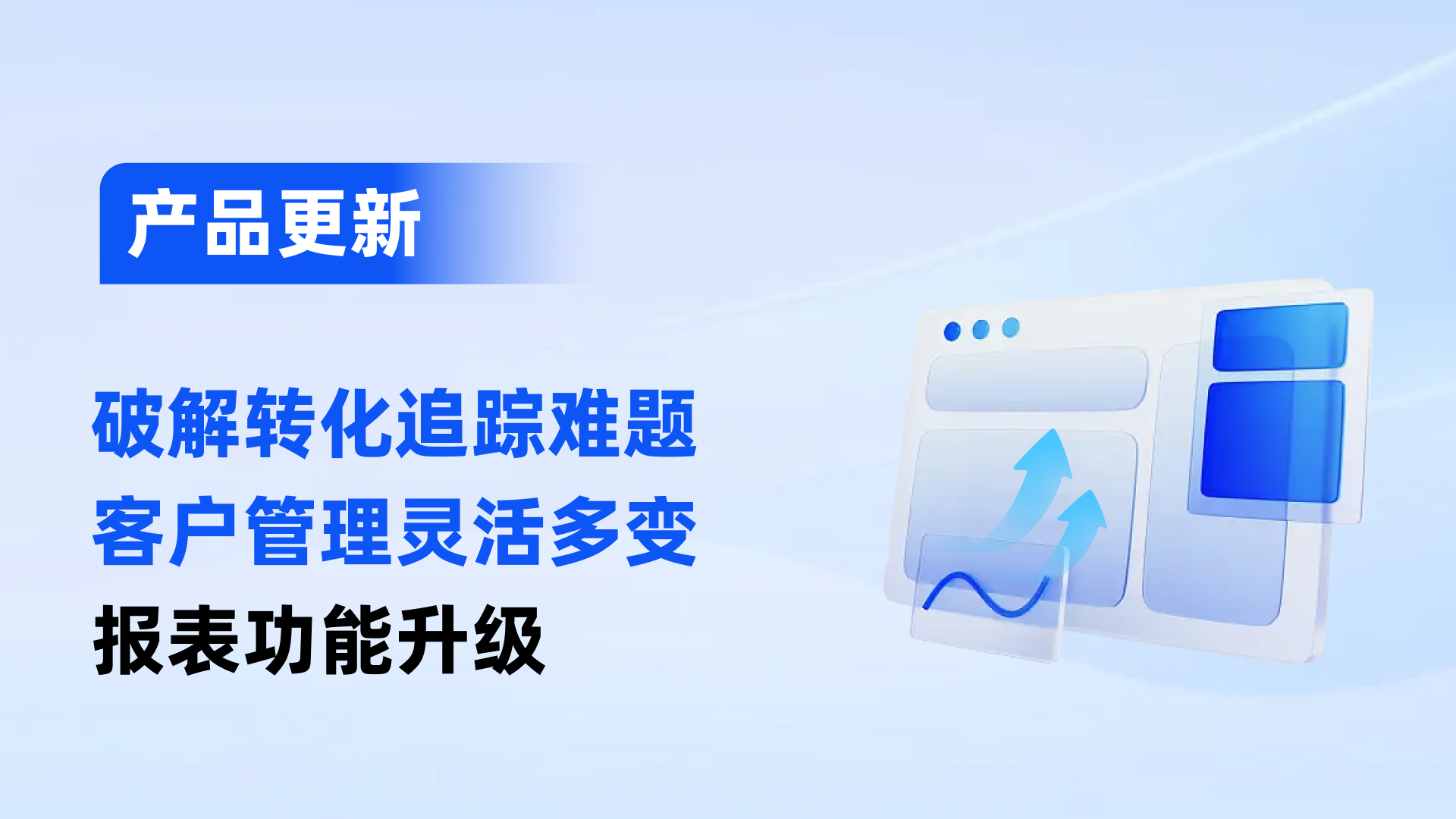 产品更新

破解转化追踪难题
客户管理灵活多变
报表功能升级